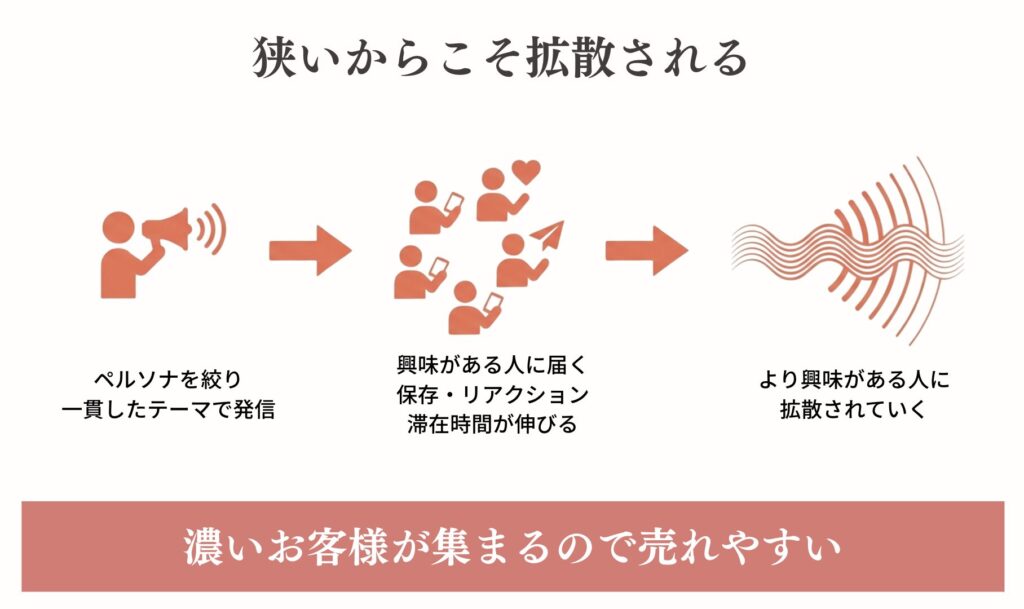 狭いからこそ拡散される

ペルソナを絞り
一貫したテーマで発信

興味がある人に届く
保存・リアクション
滞在時間が伸びる

より興味がある人に
拡散されていく

濃いお客様が集まるので売れやすい